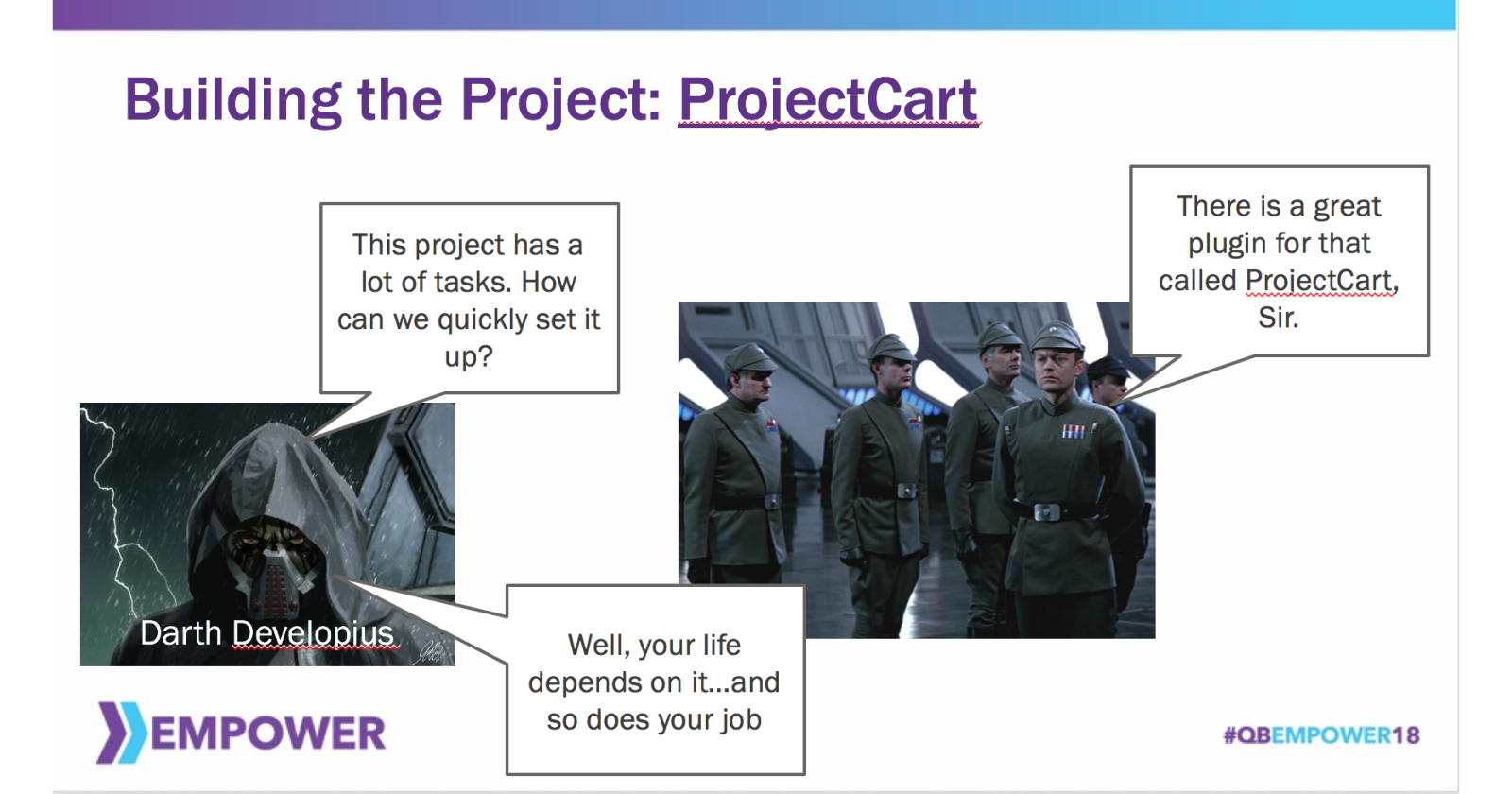 Building the Project: ProjectCart

This project has a lot of tasks. How can we quickly set it up?

There is a great plugin for that called ProjectCart, Sir.

Darth Developius

Well, your life depends on it...and so does your job

EMPOWER

#QBEMPOWER18